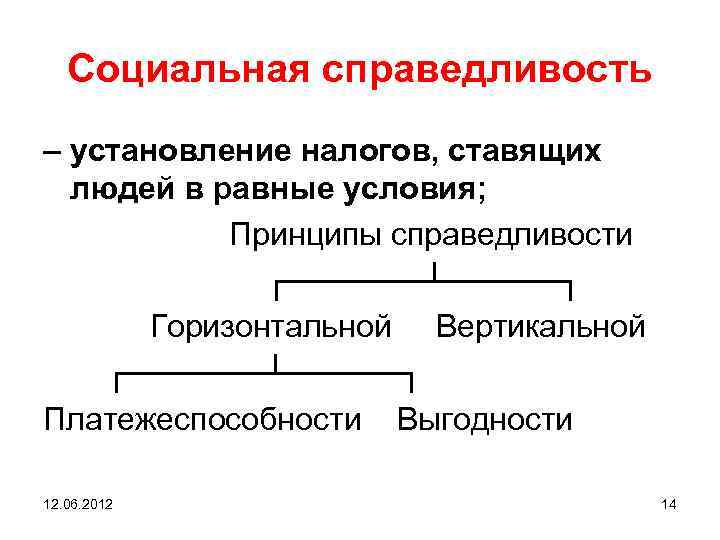 Социальная справедливость

– установление налогов, ставящих людей в равные условия;

Принципы справедливости

Горизонтальной

Вертикальной

Платежеспособности

Выгодности

12.06.2012

14